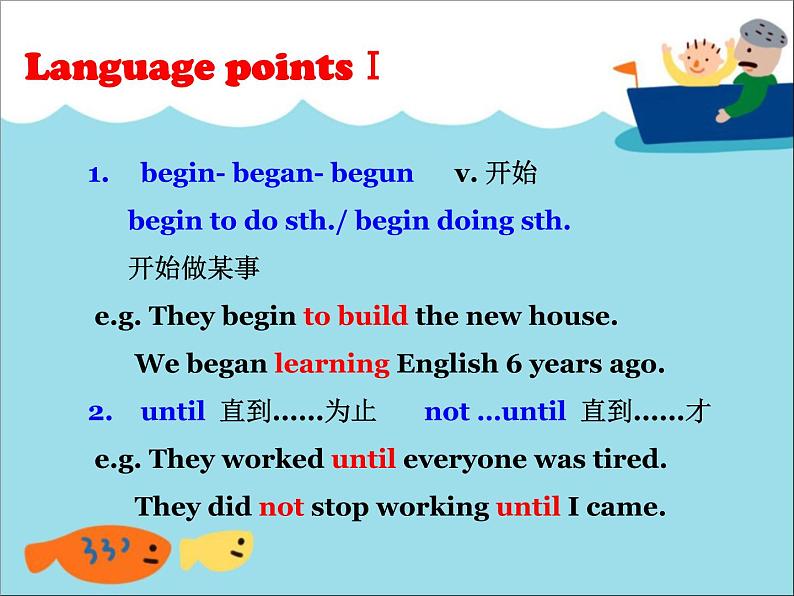 Language points Ⅰ

1. begin- began- begun v. 开始

begin to do sth./ begin doing sth.

开始做某事

e.g. They begin to build the new house.

We began learning English 6 years ago.

2. until 直到……为止 not …until 直到……才

e.g. They worked until everyone was tired.

They did not stop working until I came.